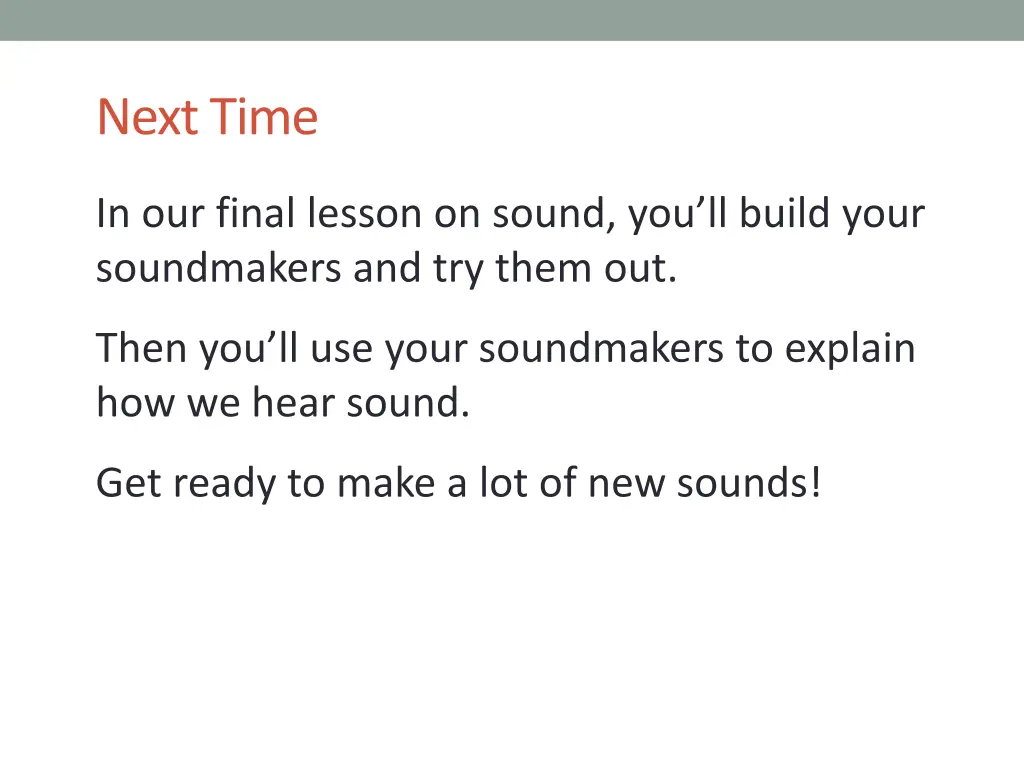 Next Time

In our final lesson on sound, you’ll build your soundmakers and try them out.

Then you’ll use your soundmakers to explain how we hear sound.

Get ready to make a lot of new sounds!